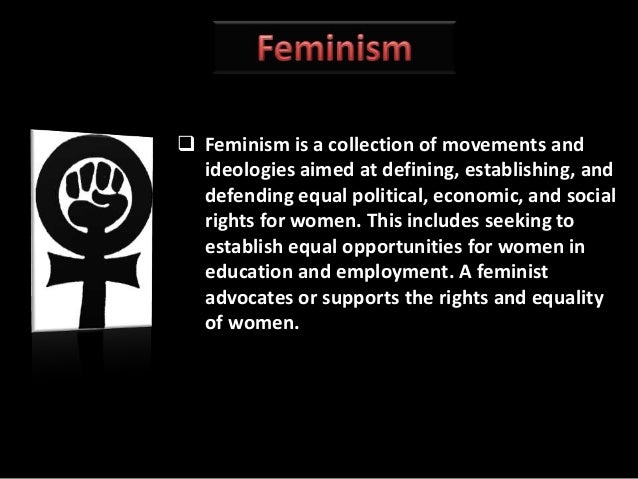 Feminism

❑ Feminism is a collection of movements and ideologies aimed at defining, establishing, and defending equal political, economic, and social rights for women. This includes seeking to establish equal opportunities for women in education and employment. A feminist advocates or supports the rights and equality of women.